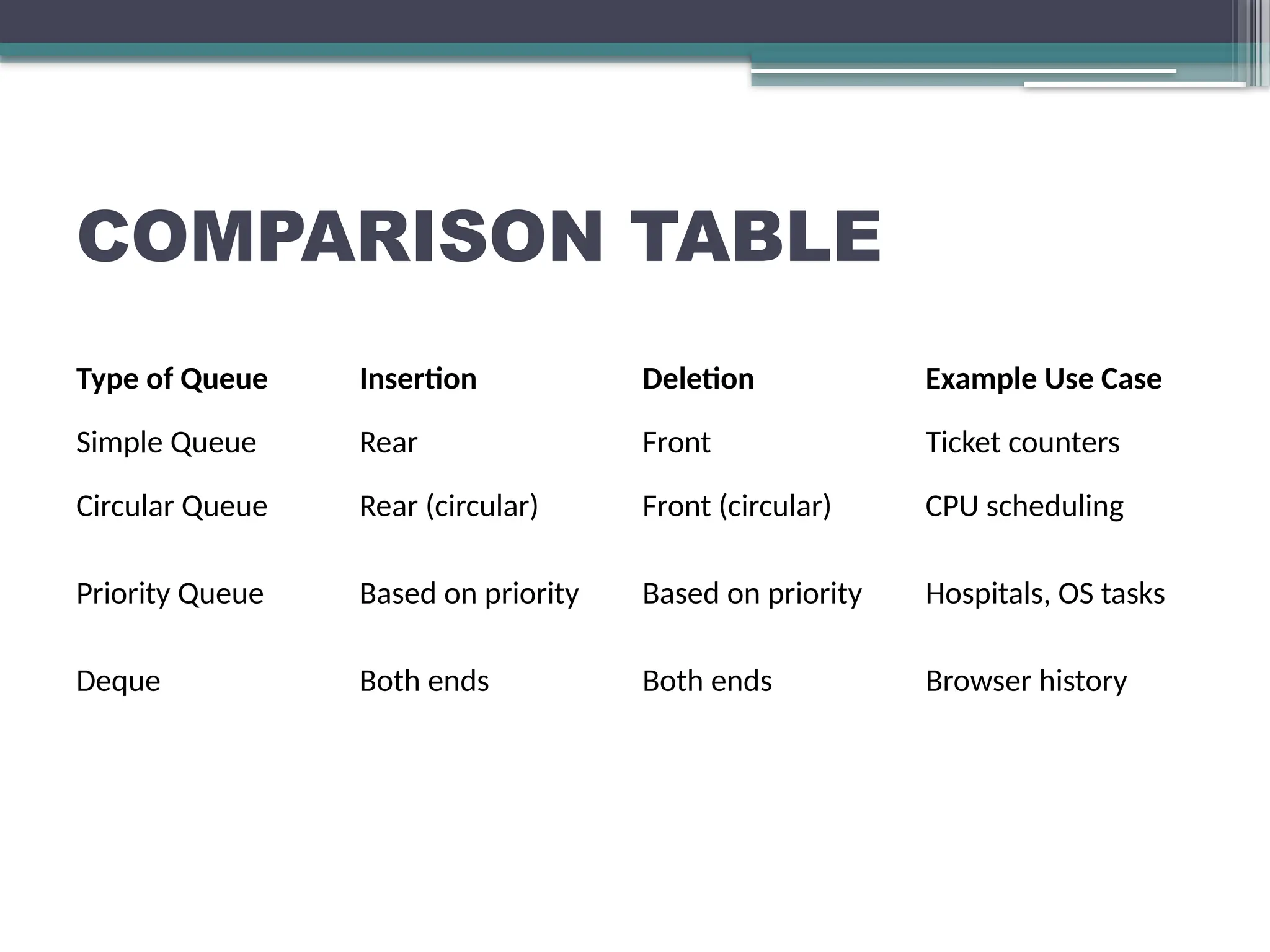 COMPARISON TABLE

| Type of Queue | Insertion | Deletion | Example Use Case |
|---|---|---|---|
| Simple Queue | Rear | Front | Ticket counters |
| Circular Queue | Rear (circular) | Front (circular) | CPU scheduling |
| Priority Queue | Based on priority | Based on priority | Hospitals, OS tasks |
| Deque | Both ends | Both ends | Browser history |